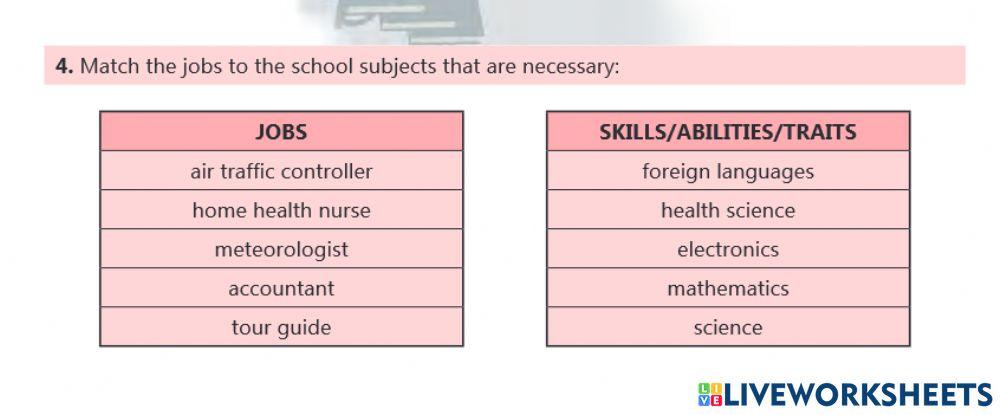 **4.** Match the jobs to the school subjects that are necessary:

| JOBS |
|---|
| air traffic controller |
| home health nurse |
| meteorologist |
| accountant |
| tour guide |

| SKILLS/ABILITIES/TRAITS |
|---|
| foreign languages |
| health science |
| electronics |
| mathematics |
| science |

LIVEWORKSHEETS